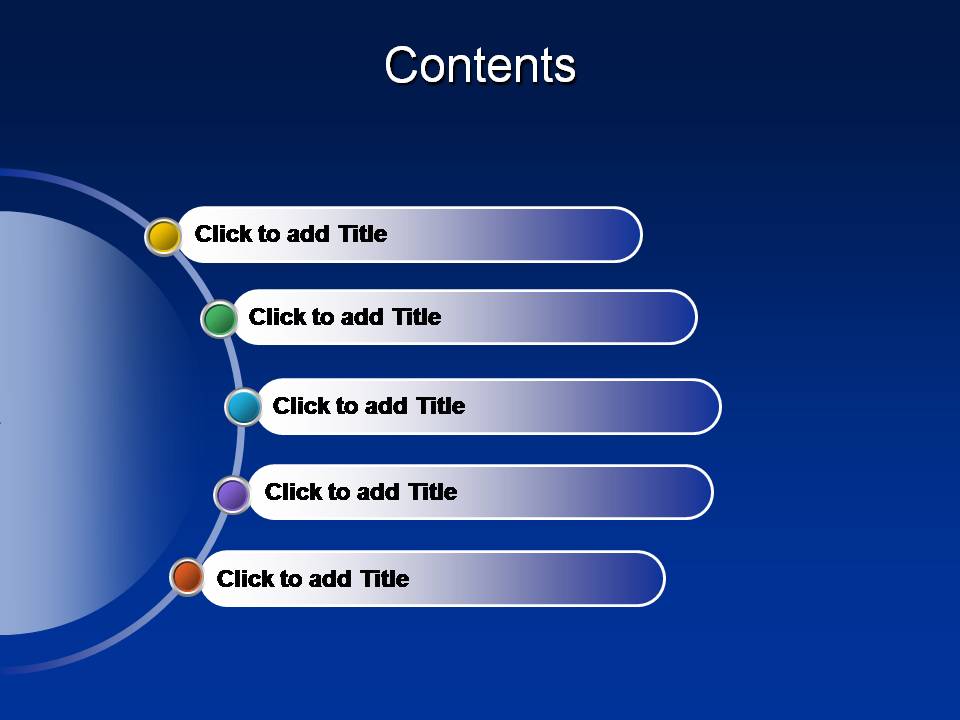 Contents

Click to add Title

Click to add Title

Click to add Title

Click to add Title

Click to add Title